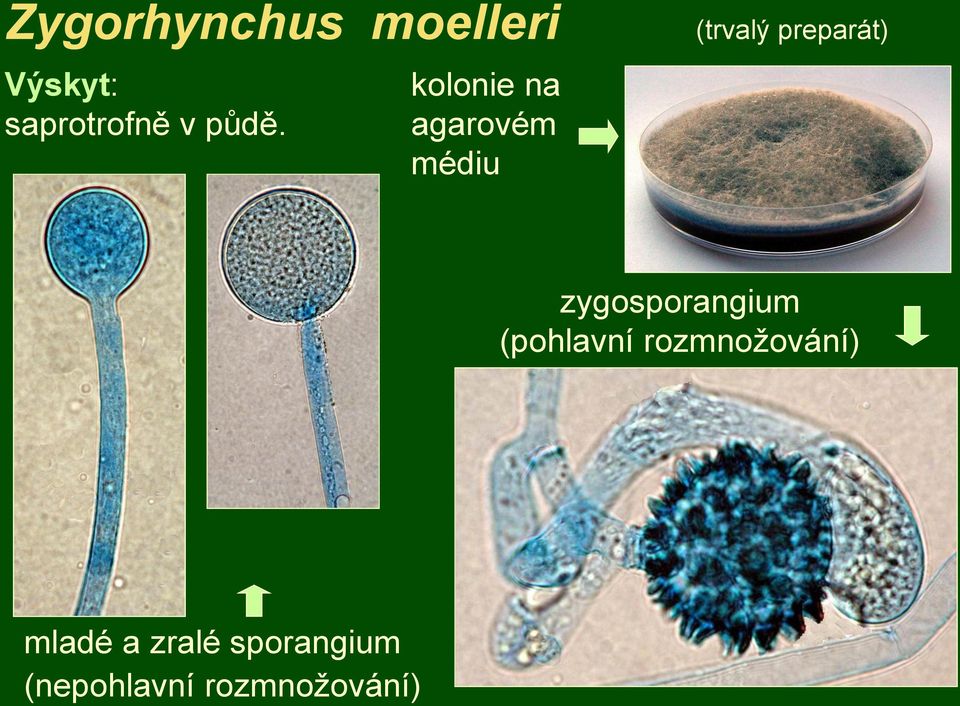 Zygorhynchus moelleri

(trvalý preparát)

Výskyt:
saprotrofně v půdě.

kolonie na agarovém médiu

zygosporangium
(pohlavní rozmnožování)

mladé a zralé sporangium
(nepohlavní rozmnožování)